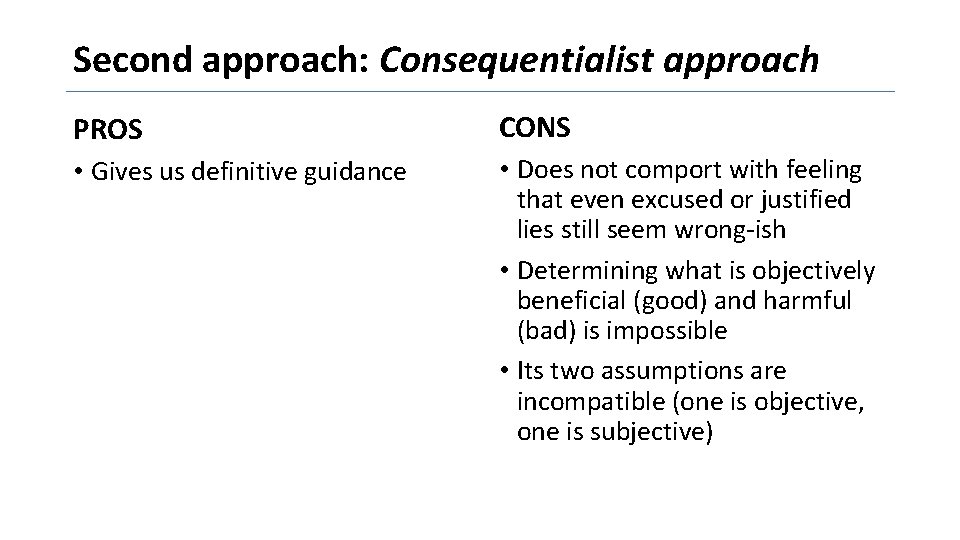 Second approach: Consequentialist approach

PROS

• Gives us definitive guidance

CONS

• Does not comport with feeling that even excused or justified lies still seem wrong-ish

• Determining what is objectively beneficial (good) and harmful (bad) is impossible

• Its two assumptions are incompatible (one is objective, one is subjective)